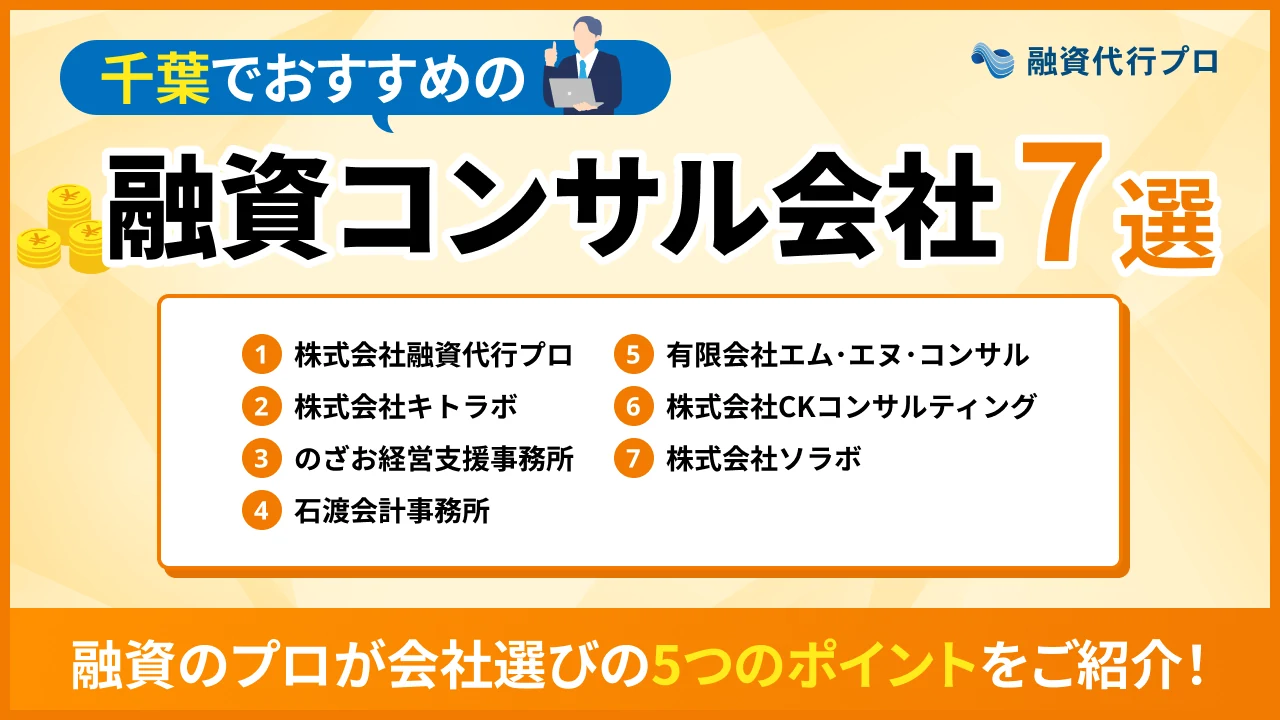 千葉でおすすめの

融資代行プロ

融資コンサル会社 7選

1 株式会社融資代行プロ
2 株式会社キトラボ
3 のざお経営支援事務所
4 石渡会計事務所

5 有限会社エム･エヌ･コンサル
6 株式会社CKコンサルティング
7 株式会社ソラボ

融資のプロが会社選びの5つのポイントをご紹介!